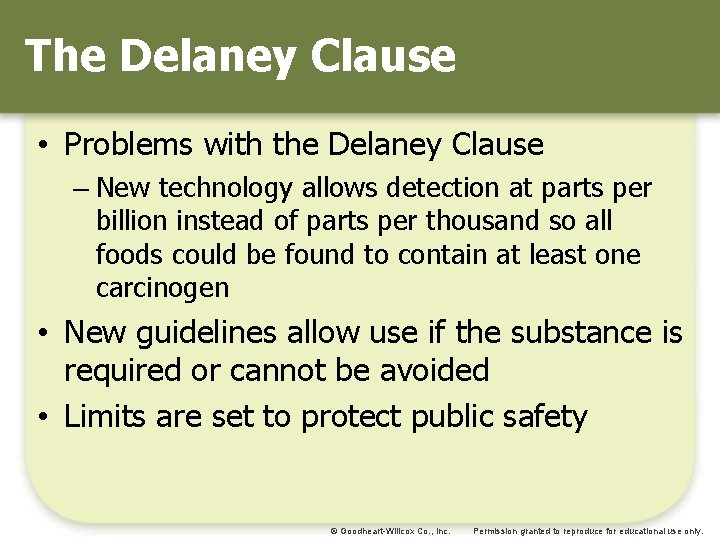 The Delaney Clause

• Problems with the Delaney Clause
– New technology allows detection at parts per billion instead of parts per thousand so all foods could be found to contain at least one carcinogen

• New guidelines allow use if the substance is required or cannot be avoided

• Limits are set to protect public safety

© Goodheart-Willcox Co., Inc. Permission granted to reproduce for educational use only.